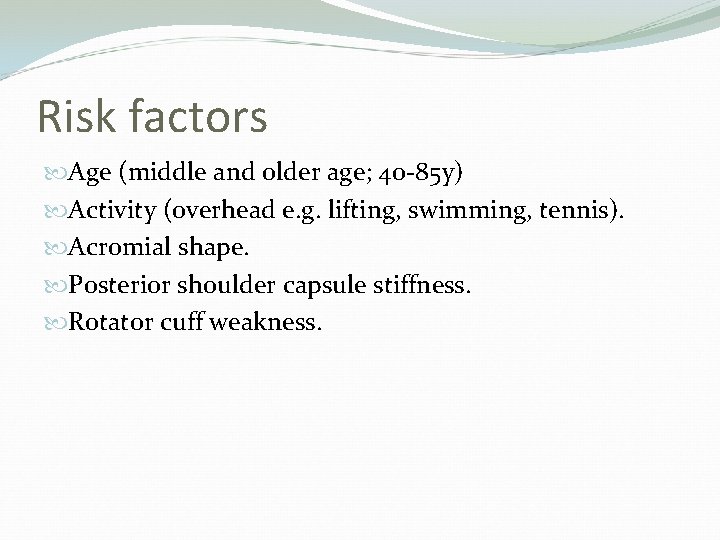 Risk factors

Age (middle and older age; 40-85y)
Activity (overhead e.g. lifting, swimming, tennis).
Acromial shape.
Posterior shoulder capsule stiffness.
Rotator cuff weakness.